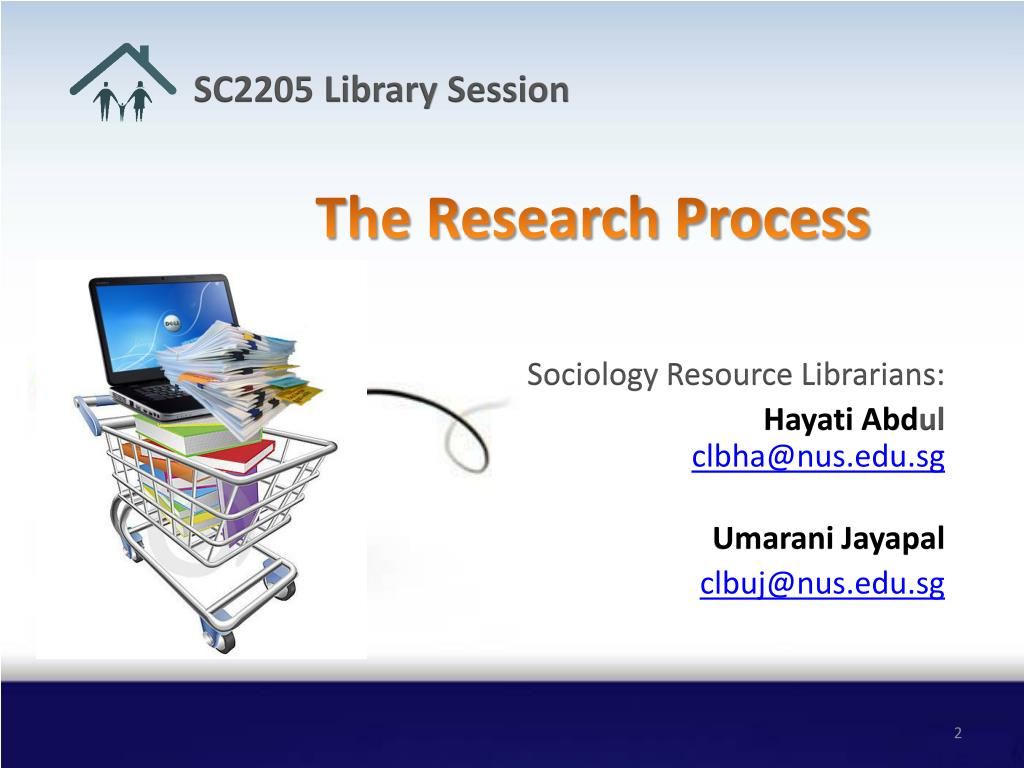 SC2205 Library Session

The Research Process

Sociology Resource Librarians:

Hayati Abdul
clbha@nus.edu.sg

Umarani Jayapal
clbuj@nus.edu.sg

2